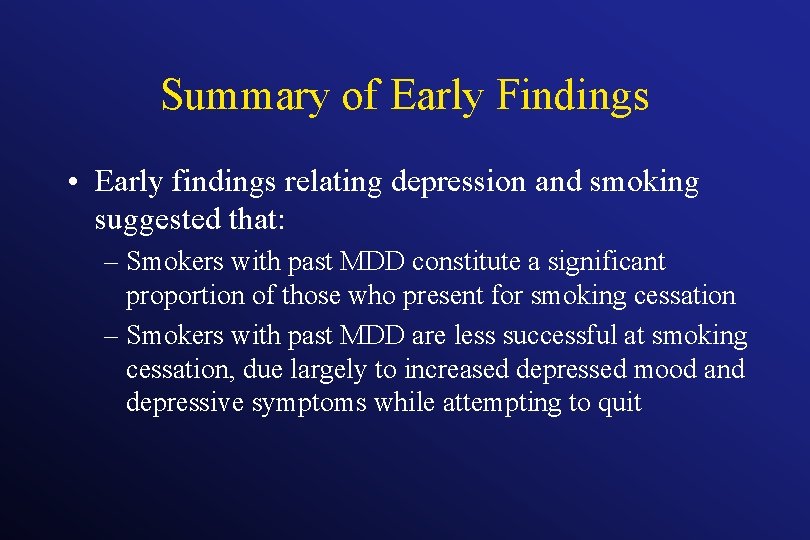 Summary of Early Findings

• Early findings relating depression and smoking suggested that:
– Smokers with past MDD constitute a significant proportion of those who present for smoking cessation
– Smokers with past MDD are less successful at smoking cessation, due largely to increased depressed mood and depressive symptoms while attempting to quit